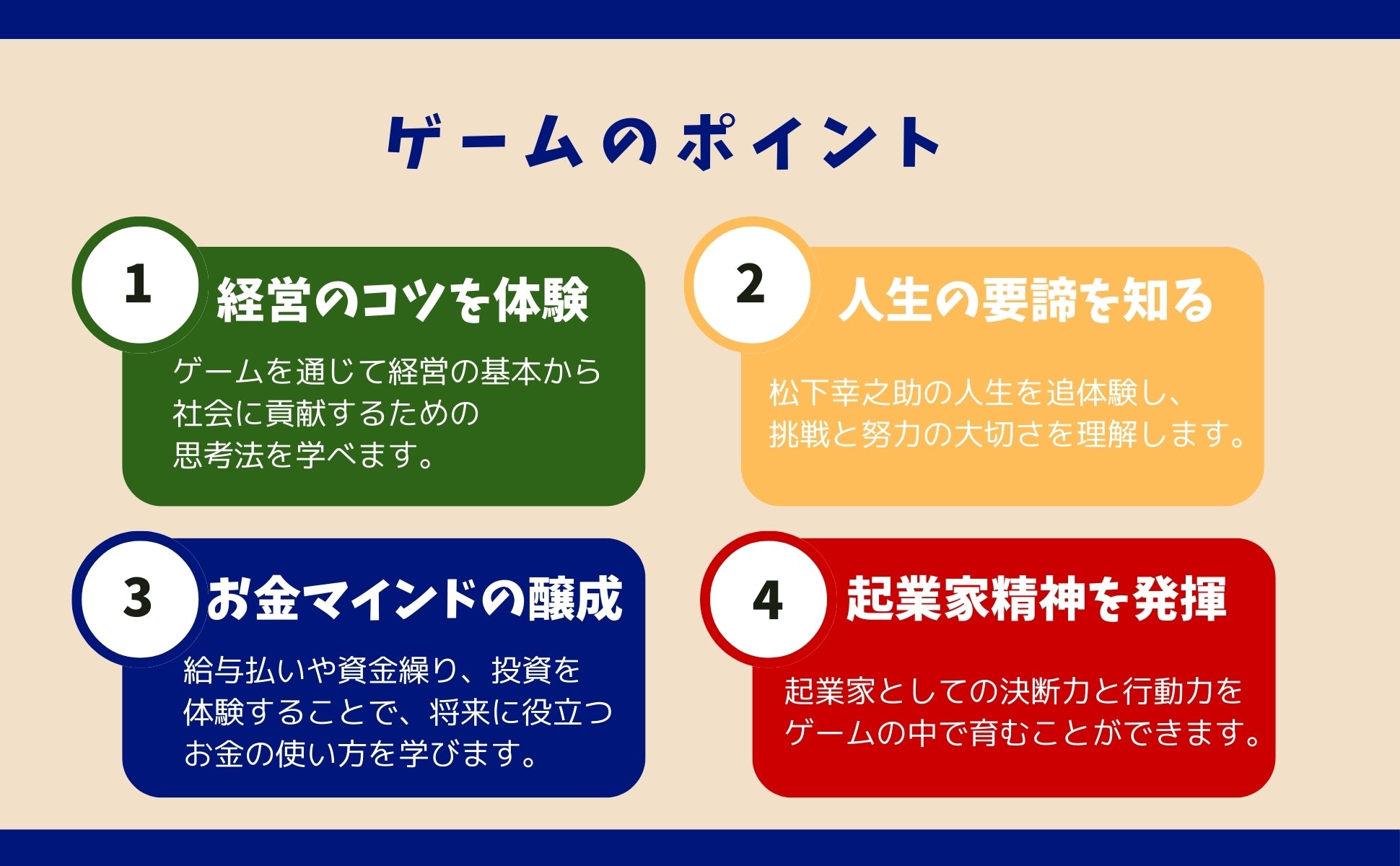 ゲームのポイント

1
経営のコツを体験
ゲームを通じて経営の基本から社会に貢献するための思考法を学べます。

2
人生の要諦を知る
松下幸之助の人生を追体験し、挑戦と努力の大切さを理解します。

3
お金マインドの醸成
給与払いや資金繰り、投資を体験することで、将来に役立つお金の使い方を学びます。

4
起業家精神を発揮
起業家としての決断力と行動力をゲームの中で育むことができます。